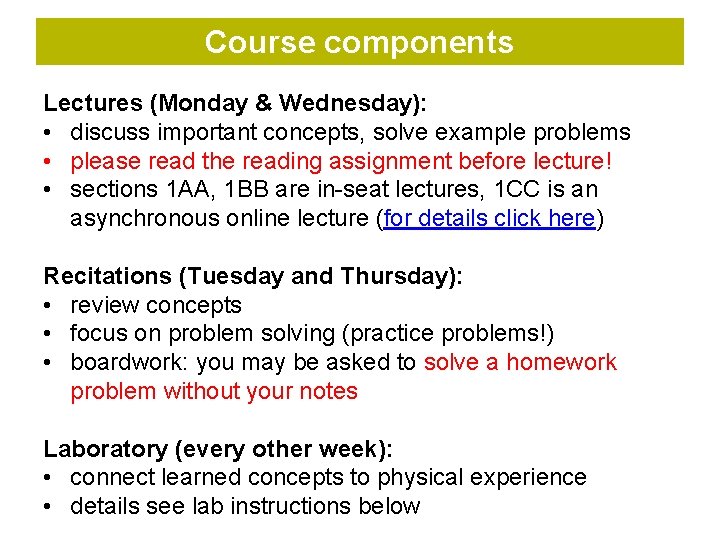 Course components

Lectures (Monday & Wednesday):
• discuss important concepts, solve example problems
• please read the reading assignment before lecture!
• sections 1AA, 1BB are in-seat lectures, 1CC is an asynchronous online lecture (for details click here)

Recitations (Tuesday and Thursday):
• review concepts
• focus on problem solving (practice problems!)
• boardwork: you may be asked to solve a homework problem without your notes

Laboratory (every other week):
• connect learned concepts to physical experience
• details see lab instructions below